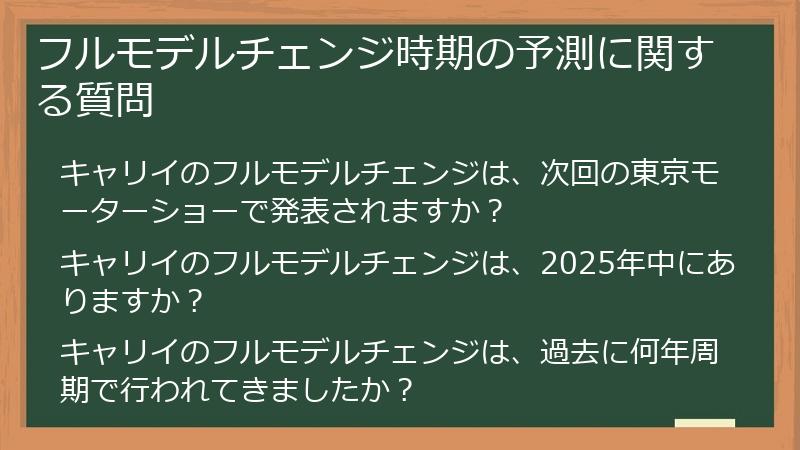 フルモデルチェンジ時期の予測に関する質問

キャリイのフルモデルチェンジは、次回の東京モーターショーで発表されますか？

キャリイのフルモデルチェンジは、2025年中にありますか？

キャリイのフルモデルチェンジは、過去に何年周期で行われてきましたか？